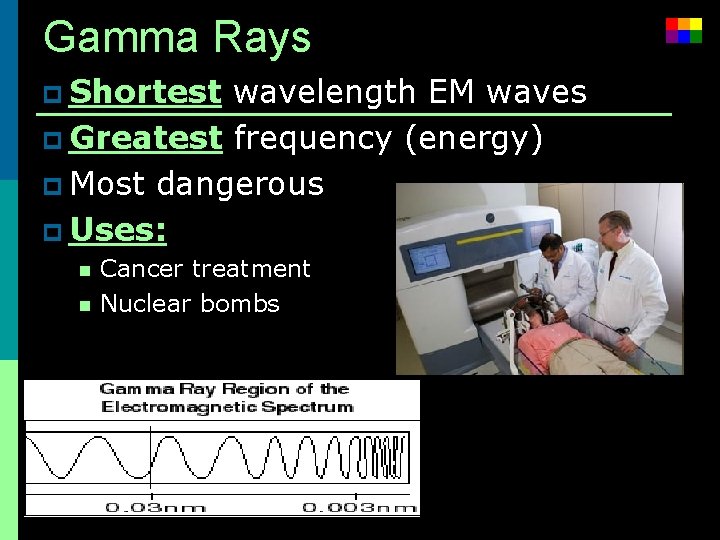 Gamma Rays

Shortest wavelength EM waves

Greatest frequency (energy)

Most dangerous

Uses:

Cancer treatment

Nuclear bombs

Gamma Ray Region of the Electromagnetic Spectrum

0.03nm

0.003nm